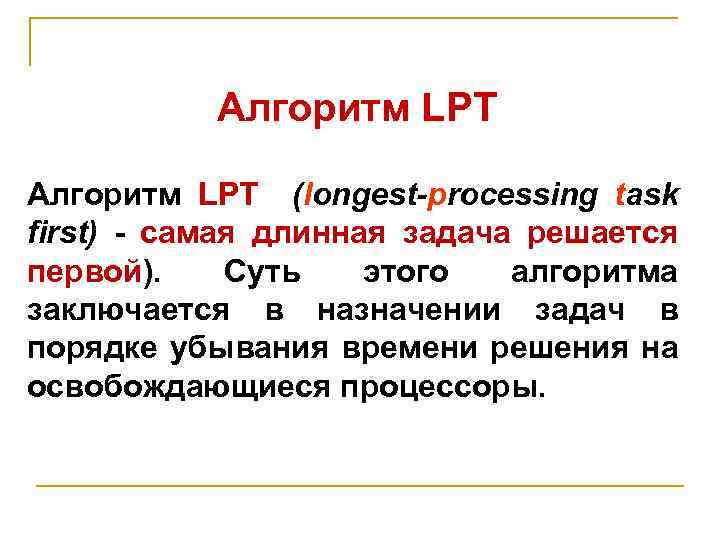 Алгоритм LPT

Алгоритм LPT (longest-processing task first) - самая длинная задача решается первой). Суть этого алгоритма заключается в назначении задач в порядке убывания времени решения на освобождающиеся процессоры.